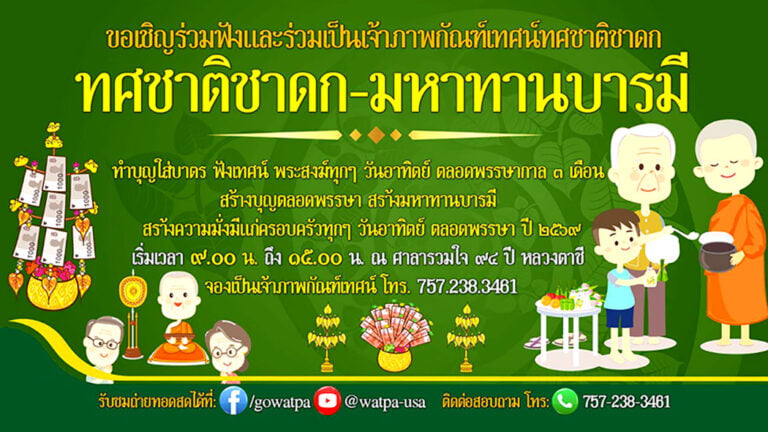 ขอเชิญร่วมฟังและร่วมเป็นเจ้าภาพกัณฑ์เทศน์ทศชาติชาดก

ทศชาติชาดก-มหาทานบารมี

ทำบุญใส่บาตร ฟังเทศน์ พระสงฆ์ทุกๆ วันอาทิตย์ ตลอดพรรษากาล ๓ เดือน
สร้างบุญตลอดพรรษา สร้างมหาทานบารมี
สร้างความมั่งมีแก่ครอบครัวทุกๆ วันอาทิตย์ ตลอดพรรษา ปี ๒๕๖๙
เริ่มเวลา ๙.๐๐ น. ถึง ๑๕.๐๐ น. ณ ศาลารวมใจ ๙๔ ปี หลวงตาชี
จองเป็นเจ้าภาพกัณฑ์เทศน์ โทร. 757.238.3461

รับชมถ่ายทอดสดได้ที่: /gowatpa @watpa-usa ติดต่อสอบถาม โทร: 757-238-3461